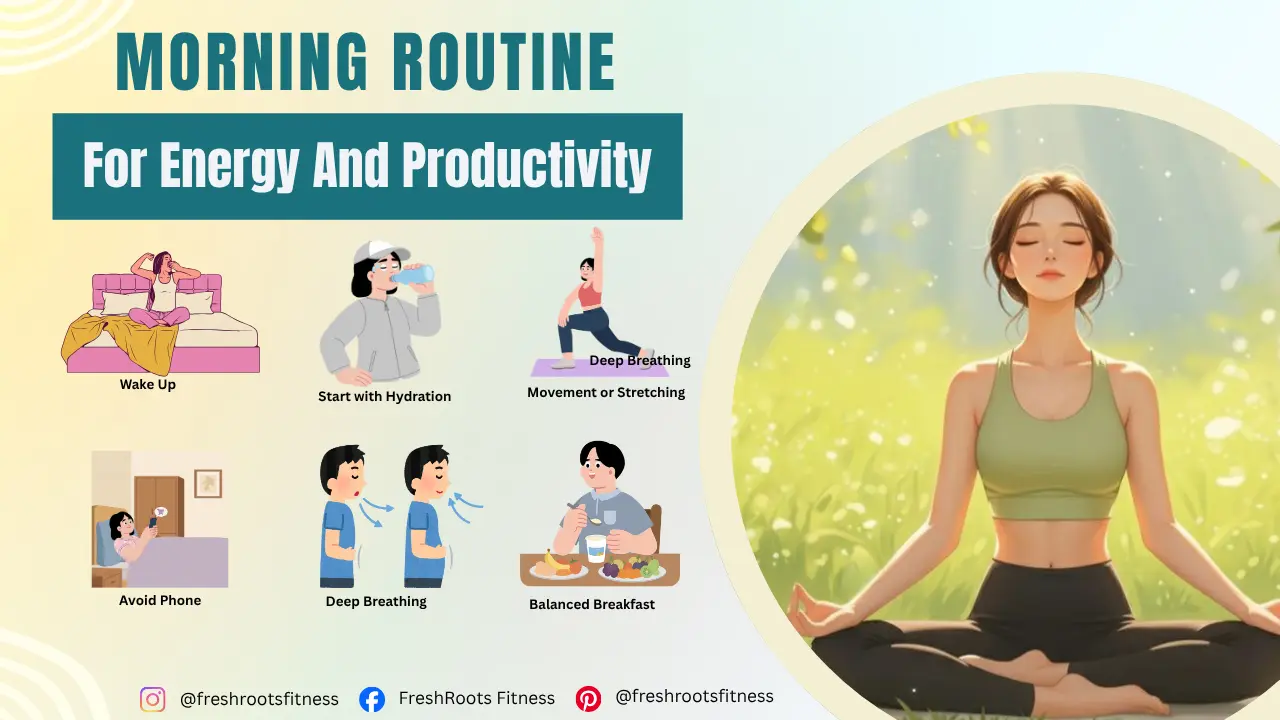 MORNING ROUTINE

For Energy And Productivity

Wake Up

Start with Hydration

Deep Breathing

Movement or Stretching

Avoid Phone

Deep Breathing

Balanced Breakfast

@freshrootsfitness FreshRoots Fitness @freshrootsfitness